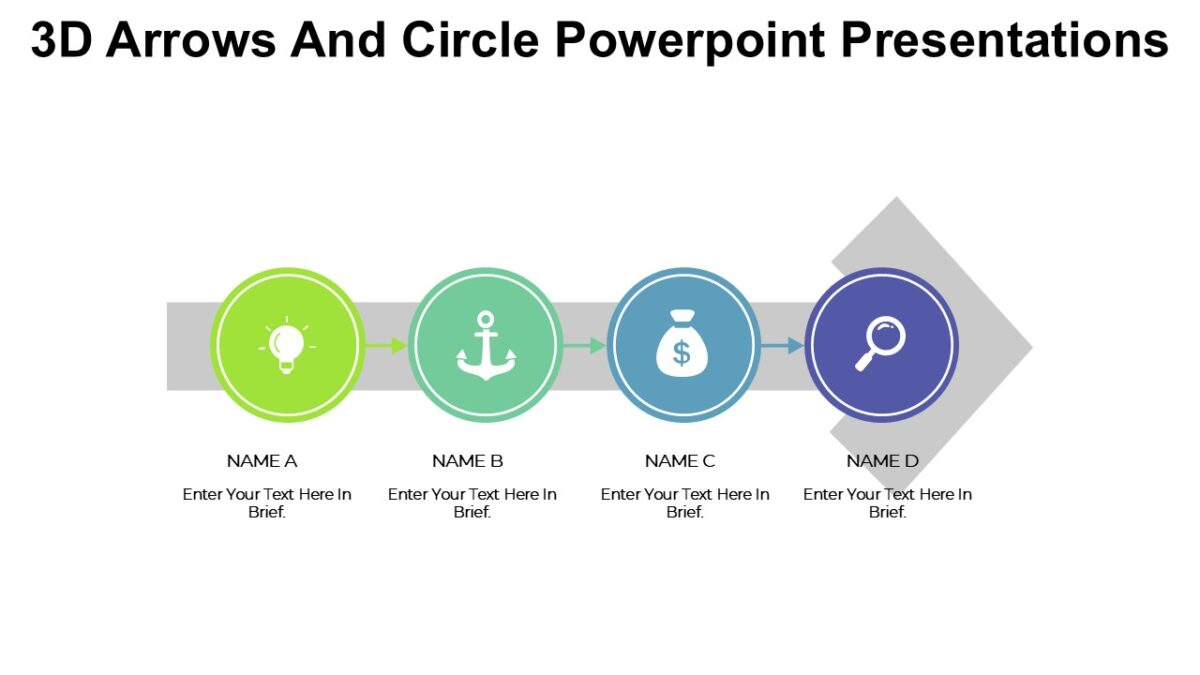 3D Arrows And Circle Powerpoint Presentations

$

NAME A

Enter Your Text Here In Brief.

NAME B

Enter Your Text Here In Brief.

NAME C

Enter Your Text Here In Brief.

NAME D

Enter Your Text Here In Brief.